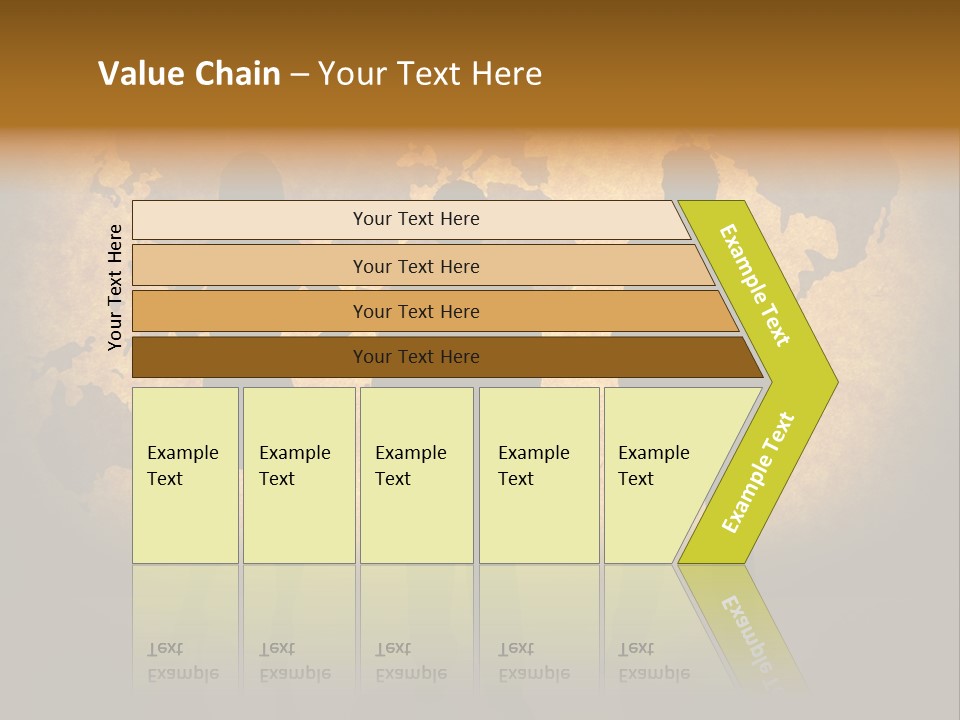 Value Chain – Your Text Here

Your Text Here

Your Text Here

Your Text Here

Your Text Here

Your Text Here

Example Text

Example Text

Example Text

Example Text

Example Text

Example Text

Example Text